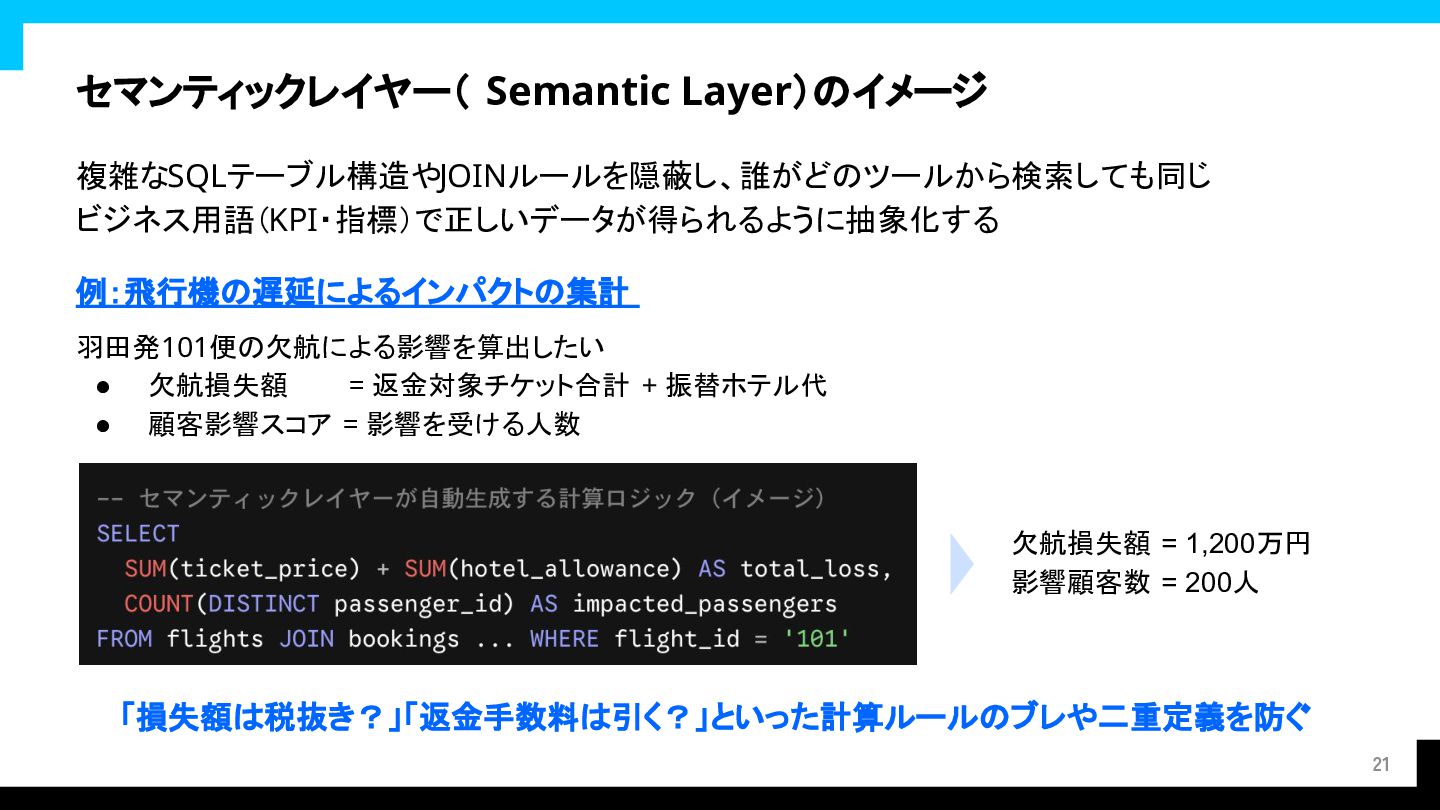 セマンティックレイヤー（ Semantic Layer）のイメージ

複雑なSQLテーブル構造やJOINルールを隠蔽し、誰がどのツールから検索しても同じビジネス用語（KPI・指標）で正しいデータが得られるように抽象化する

例：飛行機の遅延によるインパクトの集計

羽田発101便の欠航による影響を算出したい
● 欠航損失額 = 返金対象チケット合計 + 振替ホテル代
● 顧客影響スコア = 影響を受ける人数

-- セマンティックレイヤーが自動生成する計算ロジック（イメージ）
SELECT
  SUM(ticket_price) + SUM(hotel_allowance) AS total_loss,
  COUNT(DISTINCT passenger_id) AS impacted_passengers
FROM flights JOIN bookings ... WHERE flight_id = '101'

欠航損失額 = 1,200万円
影響顧客数 = 200人

「損失額は税抜き？」「返金手数料は引く？」といった計算ルールのブレや二重定義を防ぐ

21